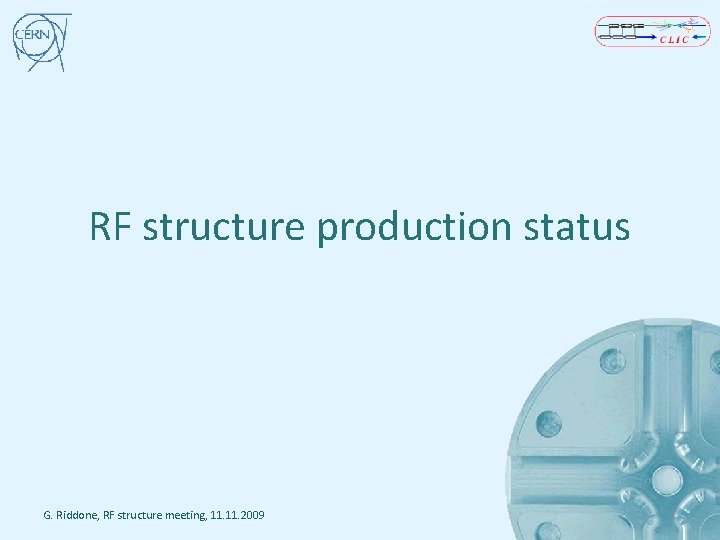 CERN

CLIC

RF structure production status

G. Riddone, RF structure meeting, 11.11.2009